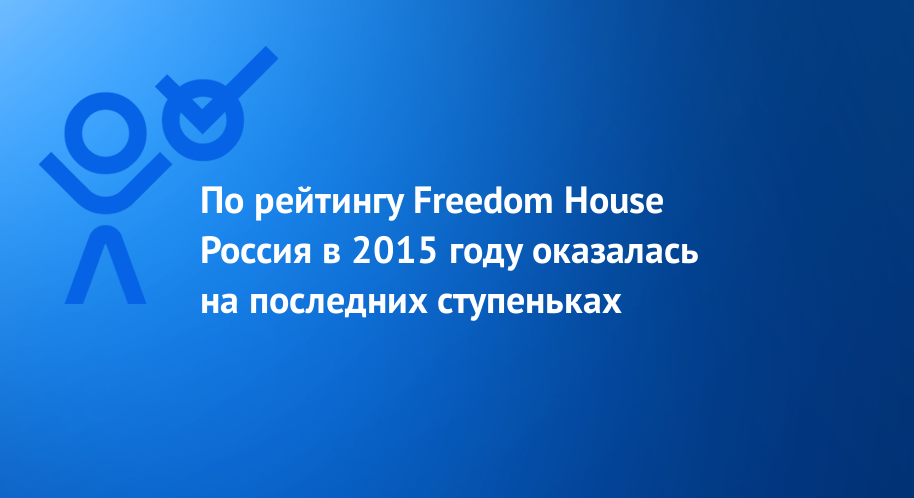 По рейтингу Freedom House Россия в 2015 году оказалась на последних ступеньках